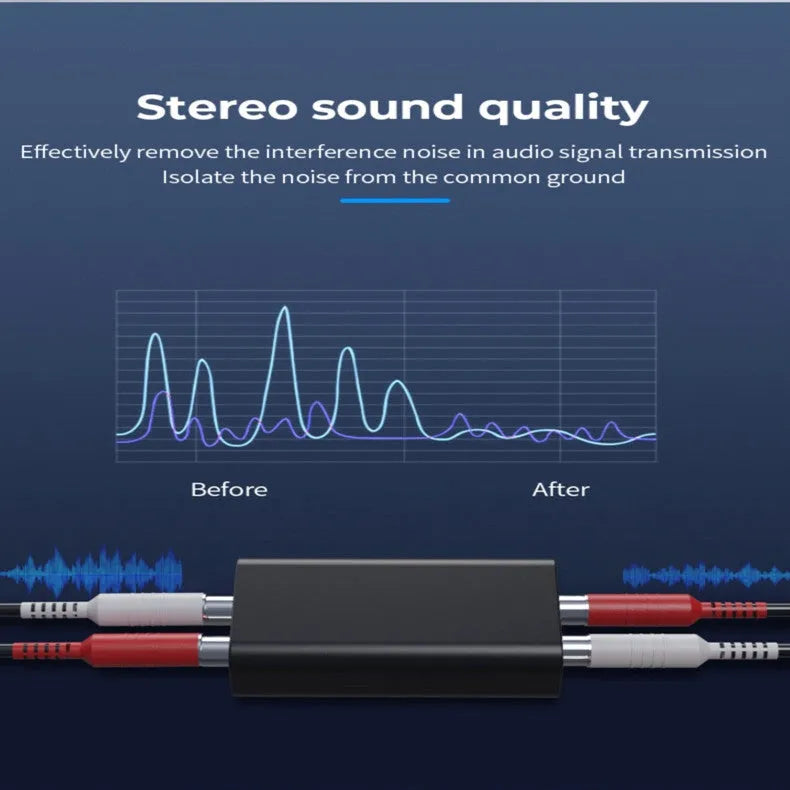 Stereo sound quality

Effectively remove the interference noise in audio signal transmission
Isolate the noise from the common ground

Before

After